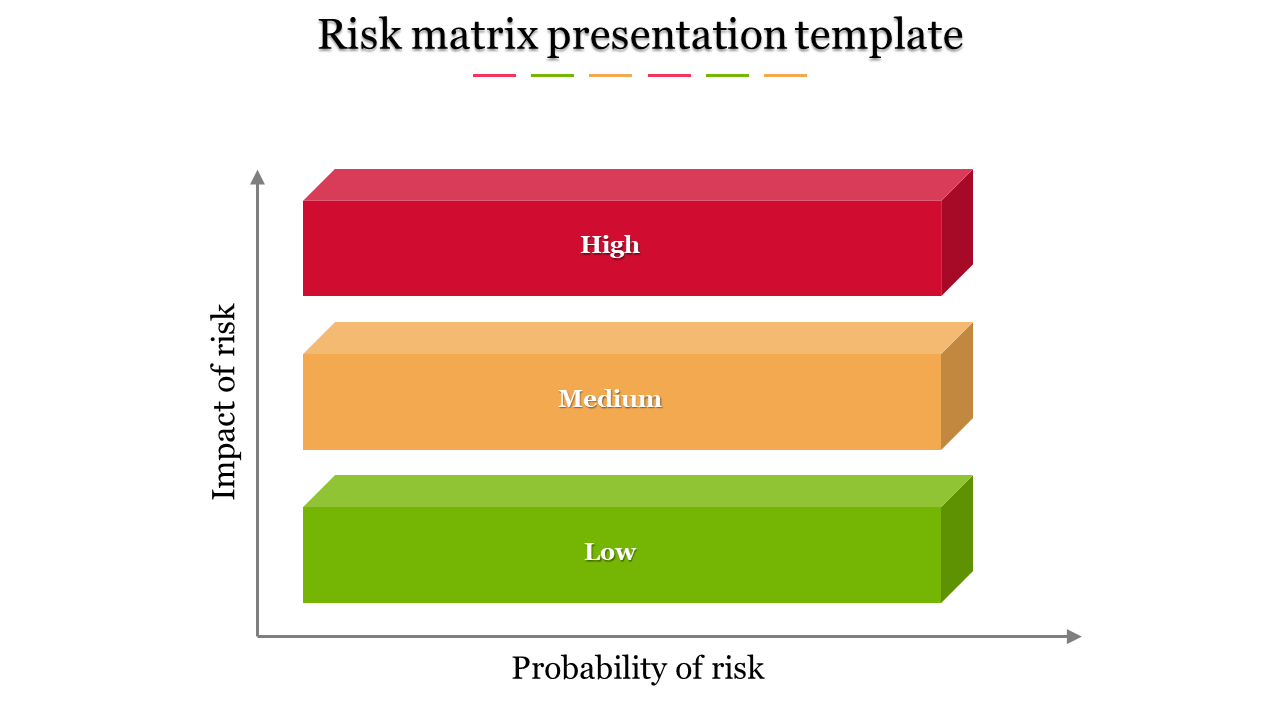 Risk matrix presentation template

Impact of risk

High

Medium

Low

Probability of risk